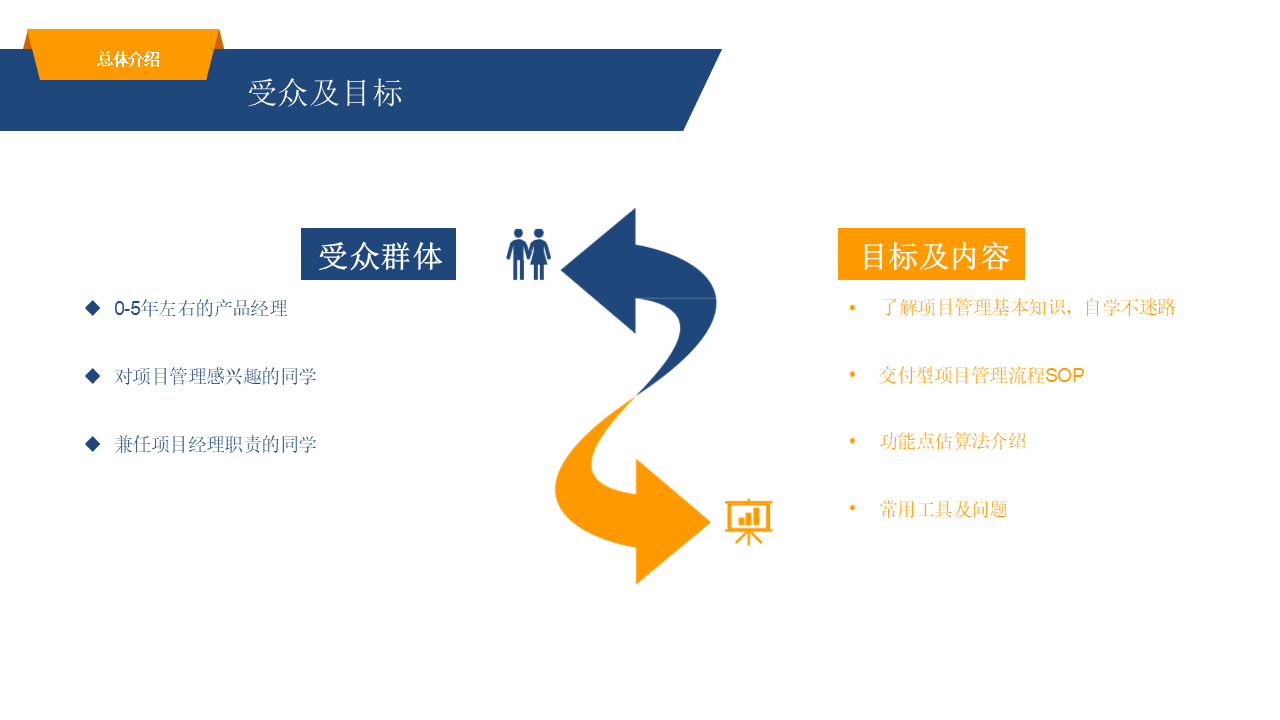 总体介绍

受众及目标

受众群体

◆ 0-5年左右的产品经理

◆ 对项目管理感兴趣的同学

◆ 兼任项目经理职责的同学

目标及内容

• 了解项目管理基本知识，自学不迷路

• 交付型项目管理流程SOP

• 功能点估算法介绍

• 常用工具及问题